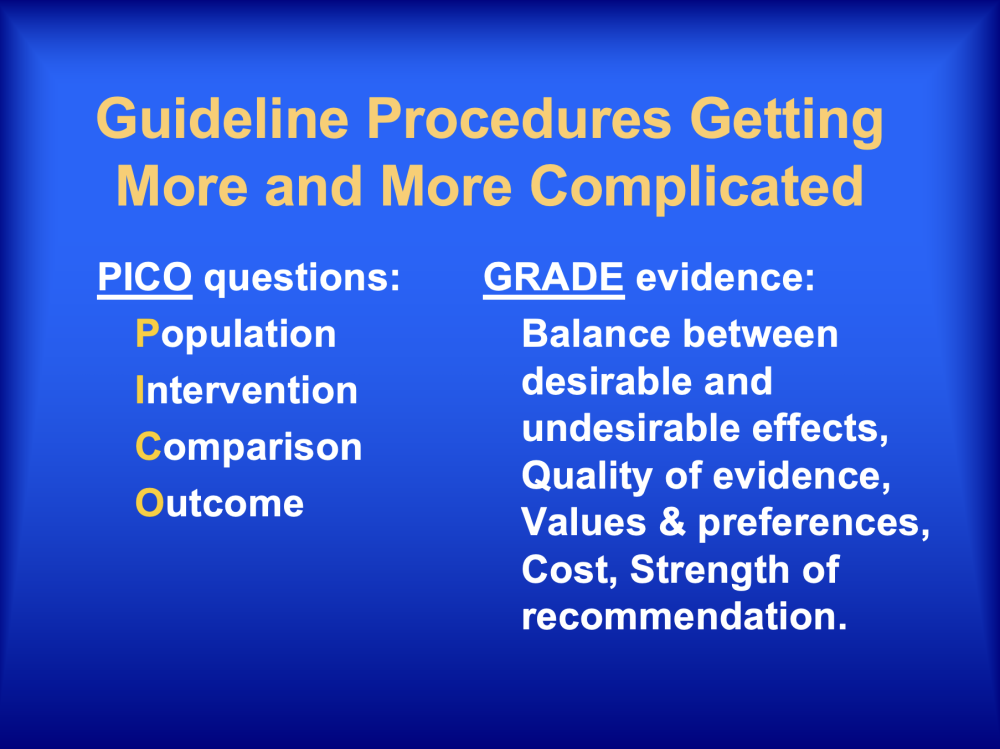 Guideline Procedures Getting More and More Complicated

PICO questions:
Population
Intervention
Comparison
Outcome

GRADE evidence:
Balance between desirable and undesirable effects, Quality of evidence, Values & preferences, Cost, Strength of recommendation.